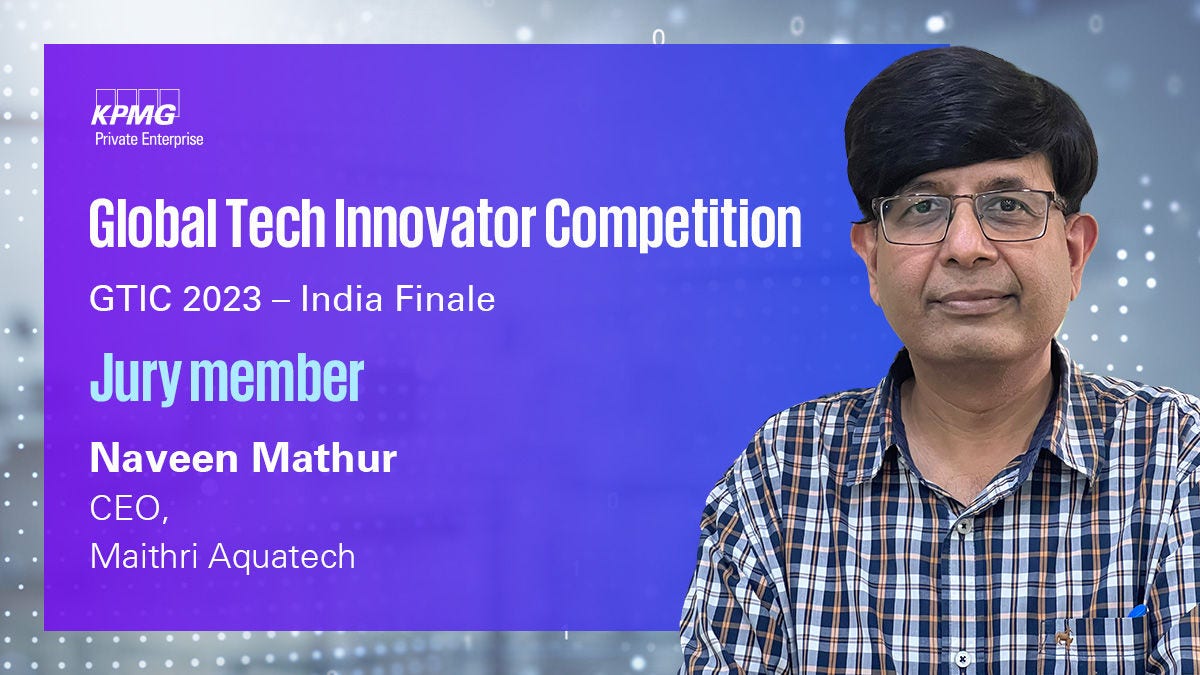 KPMG
Private Enterprise

Global Tech Innovator Competition

GTIC 2023 – India Finale

Jury member

Naveen Mathur
CEO,
Maithri Aquatech